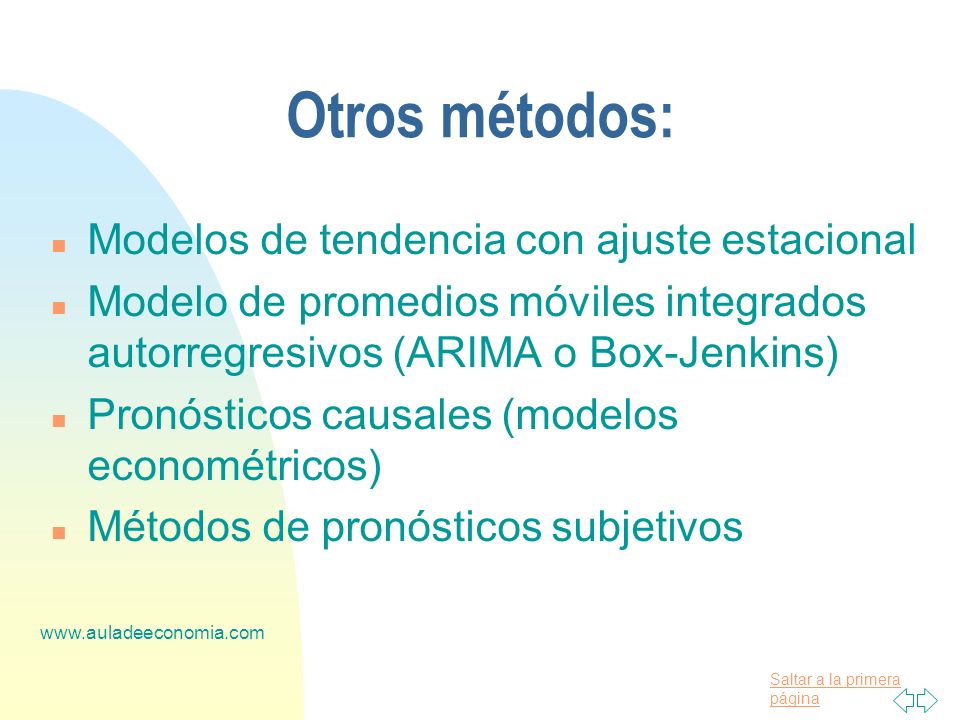 Otros métodos:

Modelos de tendencia con ajuste estacional

Modelo de promedios móviles integrados autorregresivos (ARIMA o Box-Jenkins)

Pronósticos causales (modelos econométricos)

Métodos de pronósticos subjetivos

www.auladeeconomia.com

Saltar a la primera página